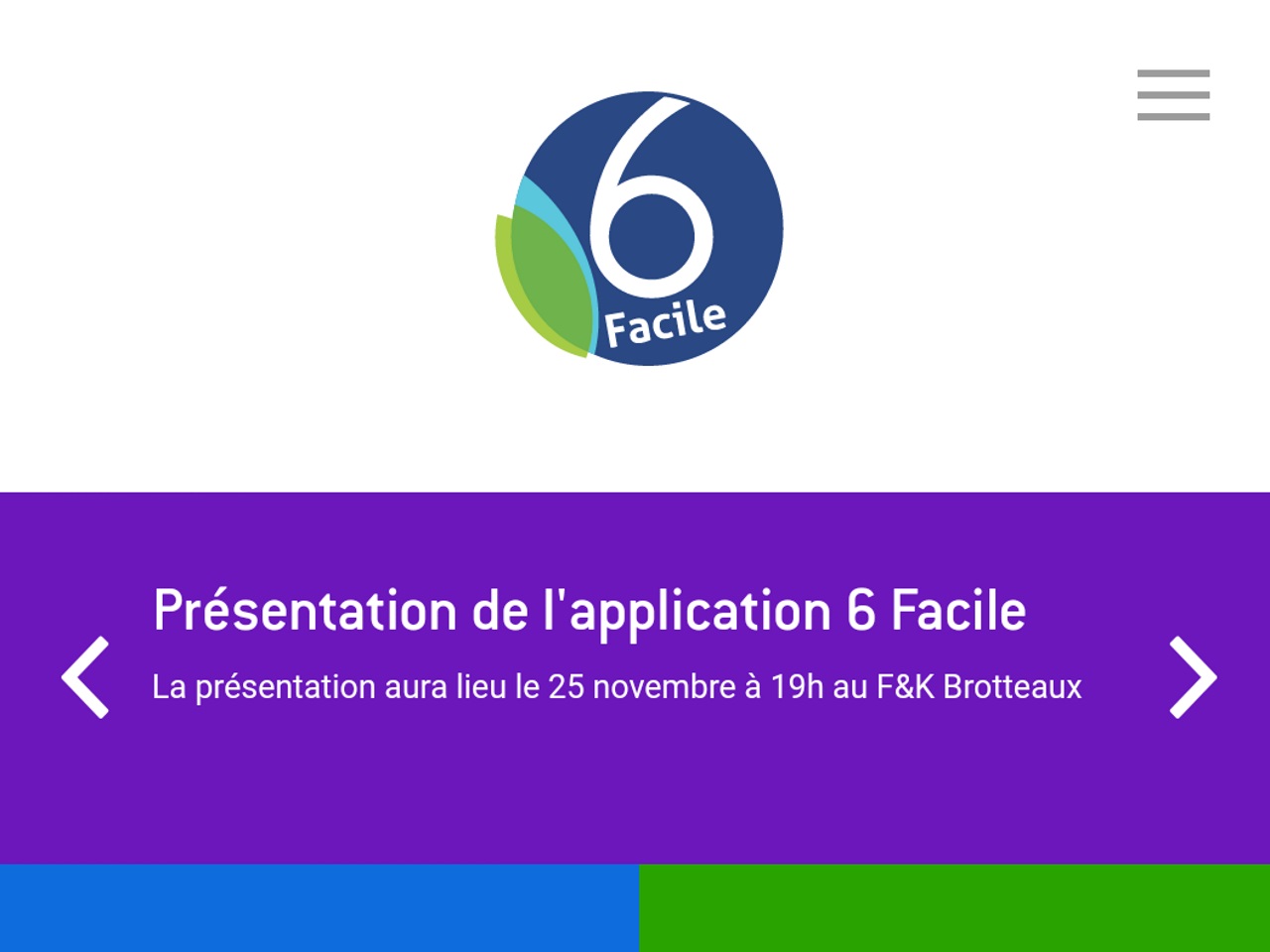 6
Facile

Présentation de l'application 6 Facile

La présentation aura lieu le 25 novembre à 19h au F&K Brotteaux